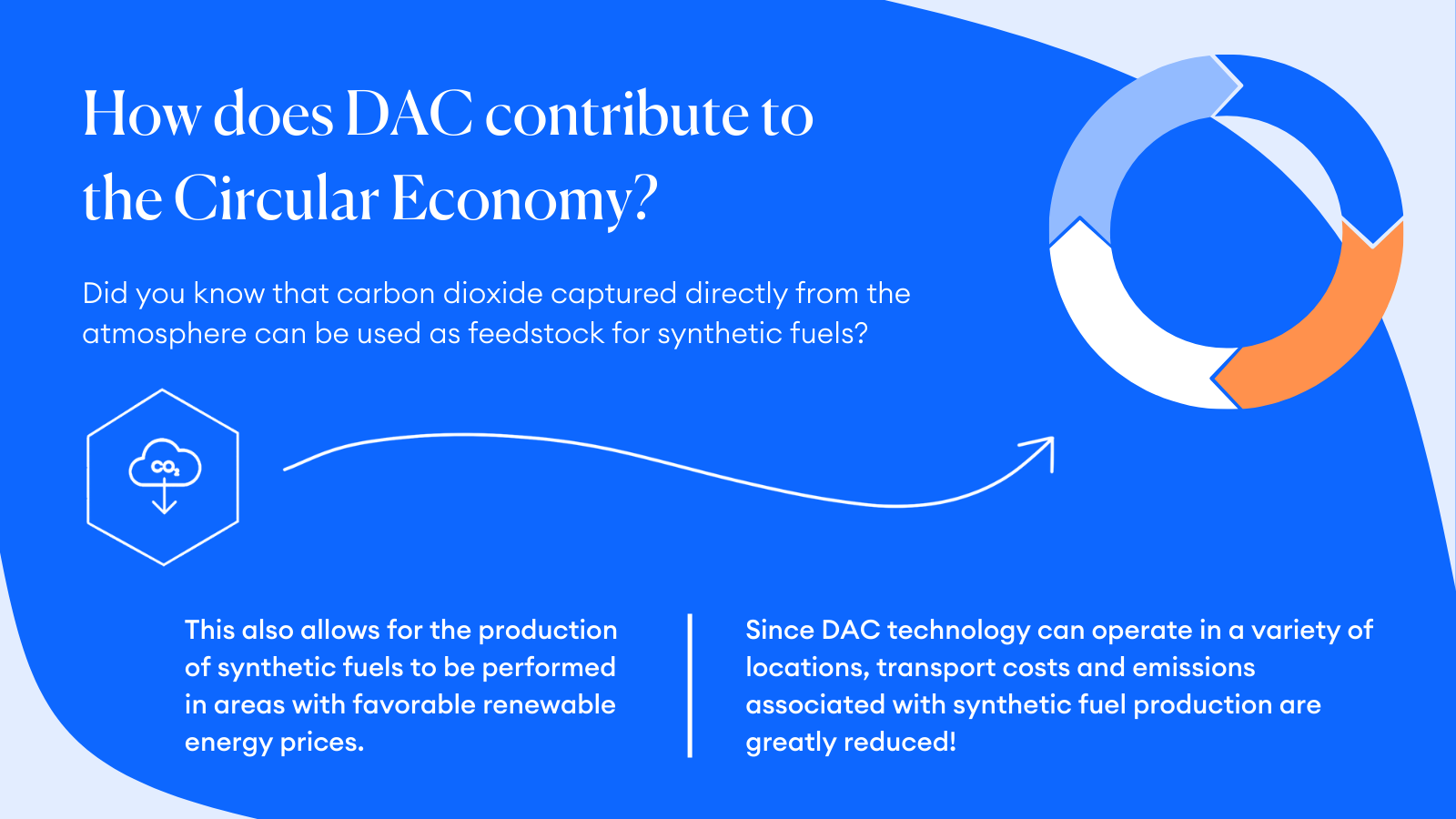 How does DAC contribute to the Circular Economy?

Did you know that carbon dioxide captured directly from the atmosphere can be used as feedstock for synthetic fuels?

$CO_2$

This also allows for the production of synthetic fuels to be performed in areas with favorable renewable energy prices.

Since DAC technology can operate in a variety of locations, transport costs and emissions associated with synthetic fuel production are greatly reduced!